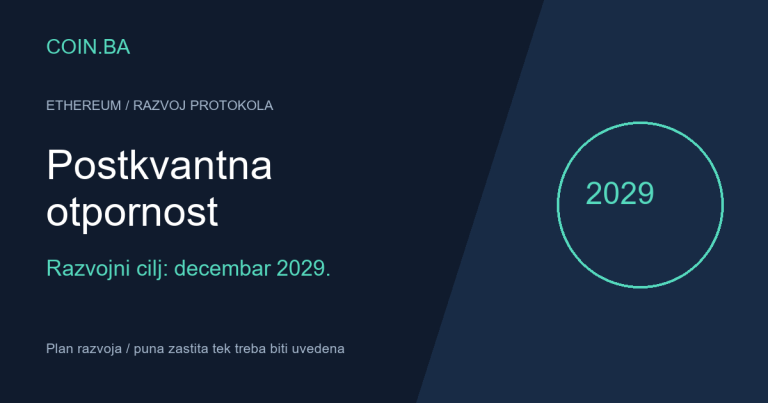 COIN.BA

ETHEREUM / RAZVOJ PROTOKOLA

Postkvantna otpornost

Razvojni cilj: decembar 2029.

Plan razvoja / puna zastita tek treba biti uvedena

2029